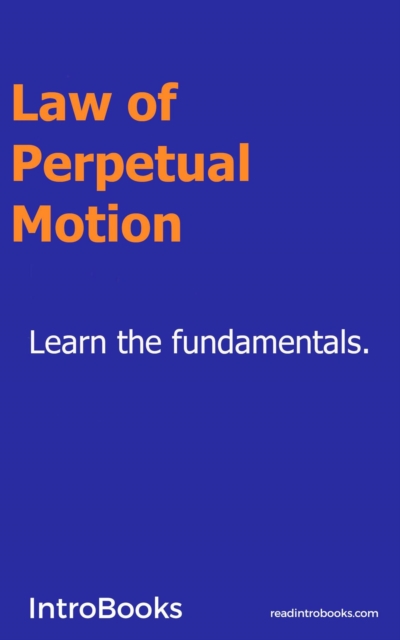 Law of Perpetual Motion

Learn the fundamentals.

IntroBooks

readintrobooks.com